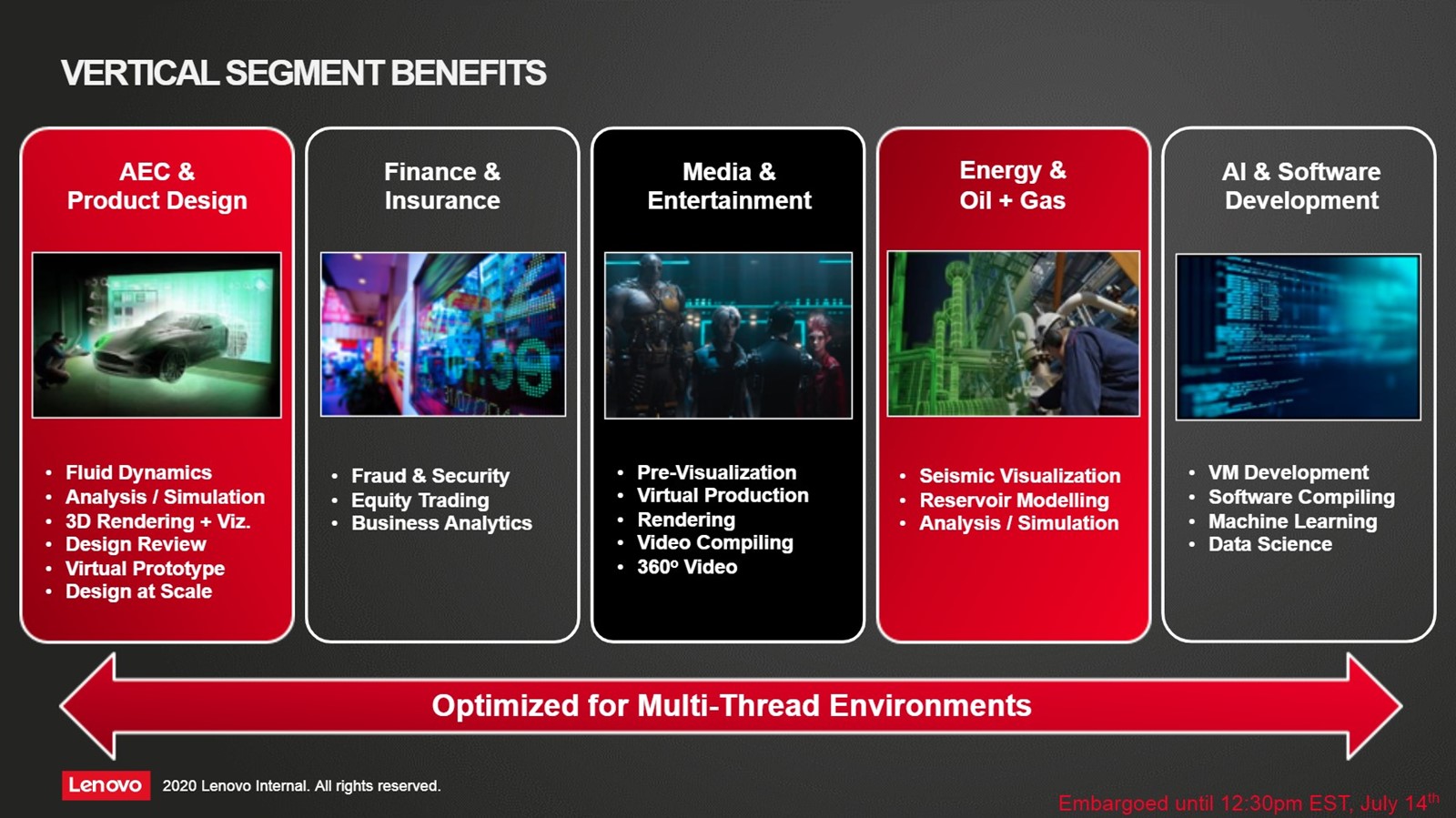 VERTICAL SEGMENT BENEFITS

AEC & Product Design

- Fluid Dynamics
- Analysis / Simulation
- 3D Rendering + Viz.
- Design Review
- Virtual Prototype
- Design at Scale

Finance & Insurance

- Fraud & Security
- Equity Trading
- Business Analytics

Media & Entertainment

- Pre-Visualization
- Virtual Production
- Rendering
- Video Compiling
- 360º Video

Energy & Oil + Gas

- Seismic Visualization
- Reservoir Modelling
- Analysis / Simulation

AI & Software Development

- VM Development
- Software Compiling
- Machine Learning
- Data Science

Optimized for Multi-Thread Environments

Lenovo 2020 Lenovo Internal. All rights reserved.

Embargoed until 12:30pm EST, July 14$^{th}$